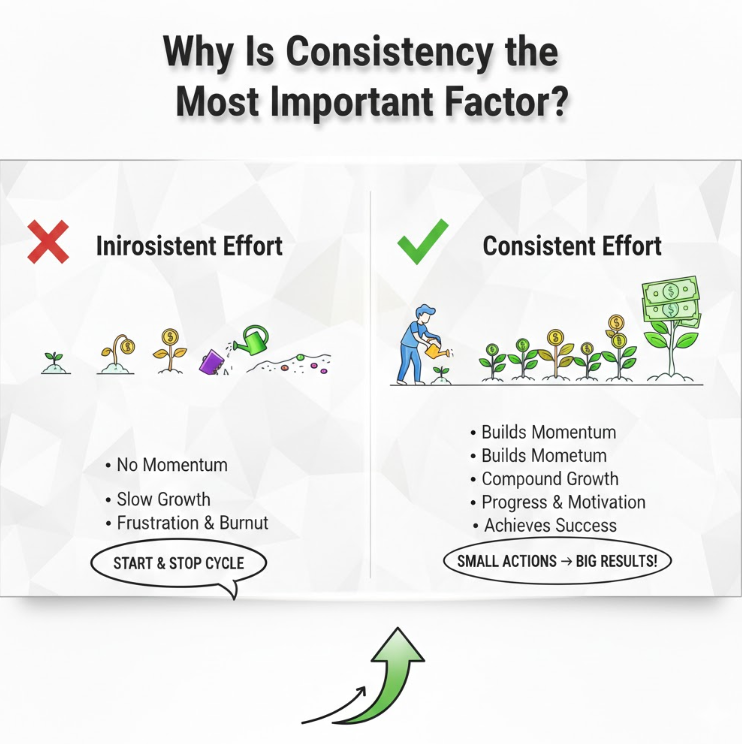 Why Is Consistency the Most Important Factor?

Inirosistent Effort

• No Momentum
• Slow Growth
• Frustration & Burnut

START & STOP CYCLE

Consistent Effort

• Builds Momentum
• Builds Mometum
• Compound Growth
• Progress & Motivation
• Achieves Success

SMALL ACTIONS → BIG RESULTS!